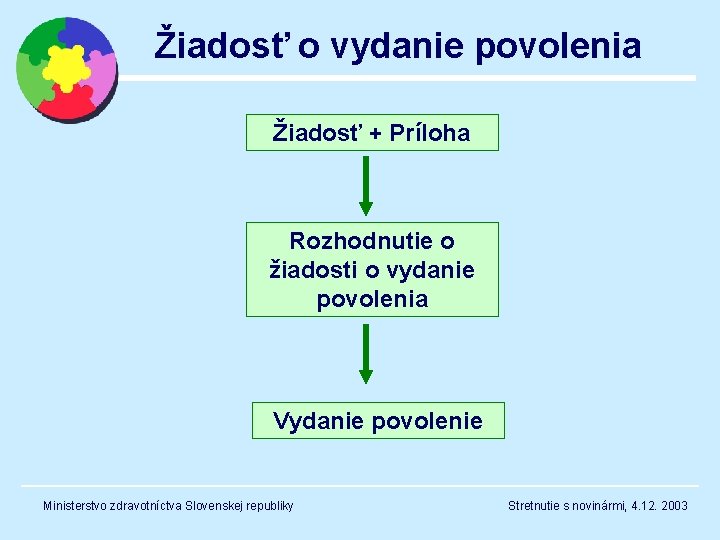 Žiadosť o vydanie povolenia

Žiadosť + Príloha

Rozhodnutie o žiadosti o vydanie povolenia

Vydanie povolenie

Ministerstvo zdravotníctva Slovenskej republiky

Stretnutie s novinármi, 4.12. 2003